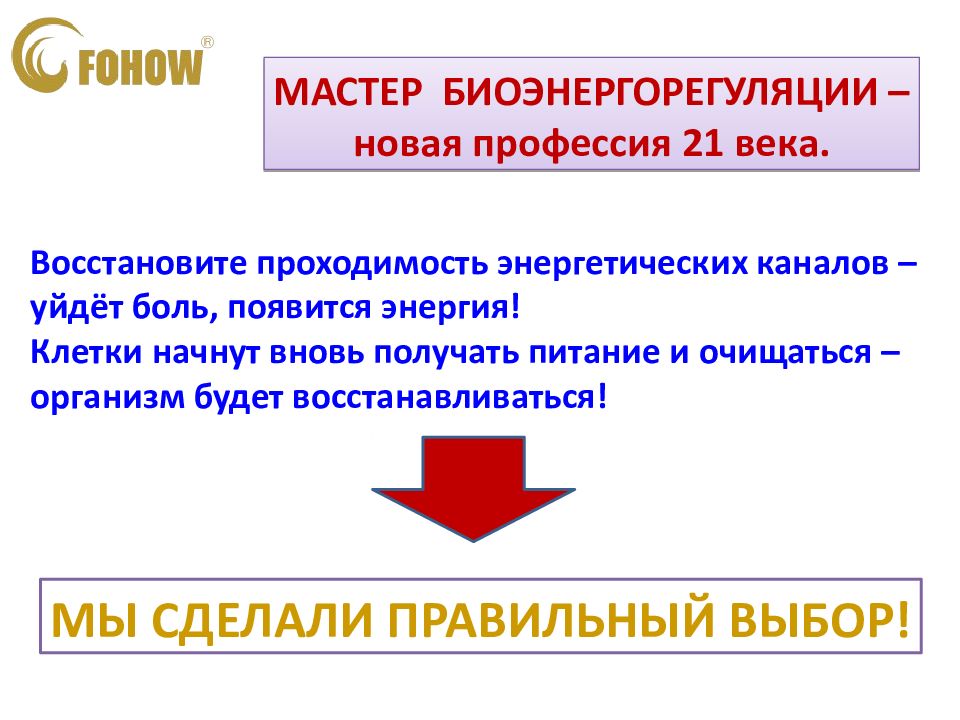 FOHOW®

МАСТЕР БИОЭНЕРГОРЕГУЛЯЦИИ – новая профессия 21 века.

Восстановите проходимость энергетических каналов – уйдёт боль, появится энергия!
Клетки начнут вновь получать питание и очищаться – организм будет восстанавливаться!

МЫ СДЕЛАЛИ ПРАВИЛЬНЫЙ ВЫБОР!